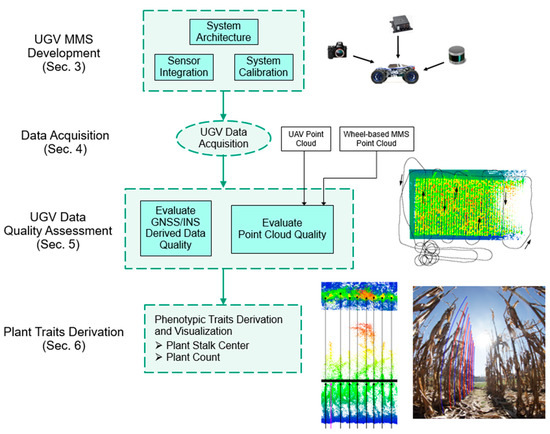 UGV MMS Development (Sec. 3)

System Architecture

Sensor Integration

System Calibration

Data Acquisition (Sec. 4)

UGV Data Acquisition

UAV Point Cloud

Wheel-based MMS Point Cloud

UGV Data Quality Assessment (Sec. 5)

Evaluate GNSS/INS Derived Data Quality

Evaluate Point Cloud Quality

Plant Traits Derivation (Sec. 6)

Phenotypic Traits Derivation and Visualization
➢ Plant Stalk Center
➢ Plant Count